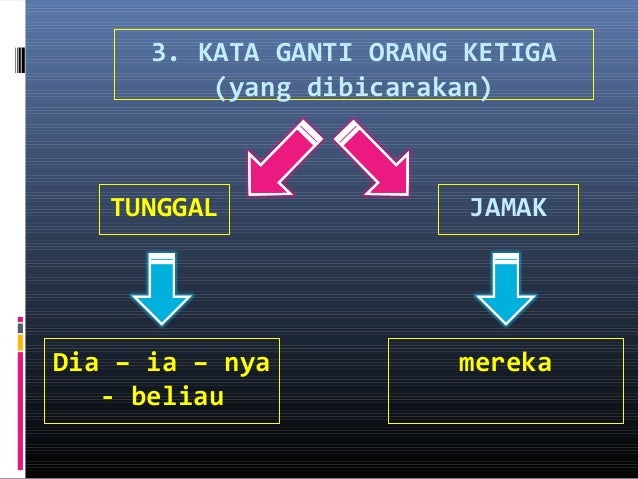 3. KATA GANTI ORANG KETIGA
(yang dibicarakan)

TUNGGAL

JAMAK

Dia – ia – nya - beliau

mereka